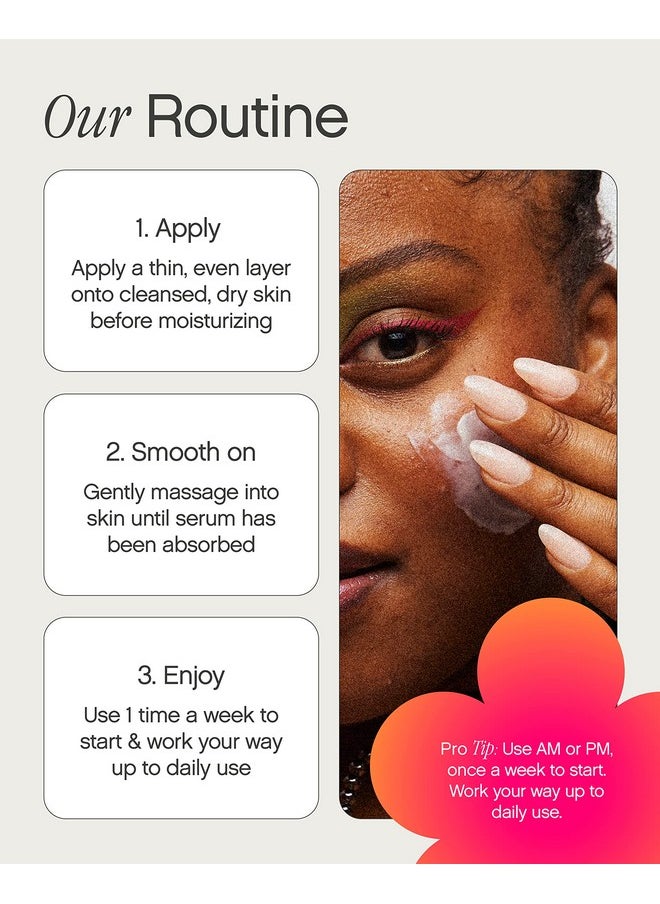 Our Routine

1. Apply

Apply a thin, even layer onto cleansed, dry skin before moisturizing

2. Smooth on

Gently massage into skin until serum has been absorbed

3. Enjoy

Use 1 time a week to start & work your way up to daily use

Pro Tip: Use AM or PM, once a week to start. Work your way up to daily use.